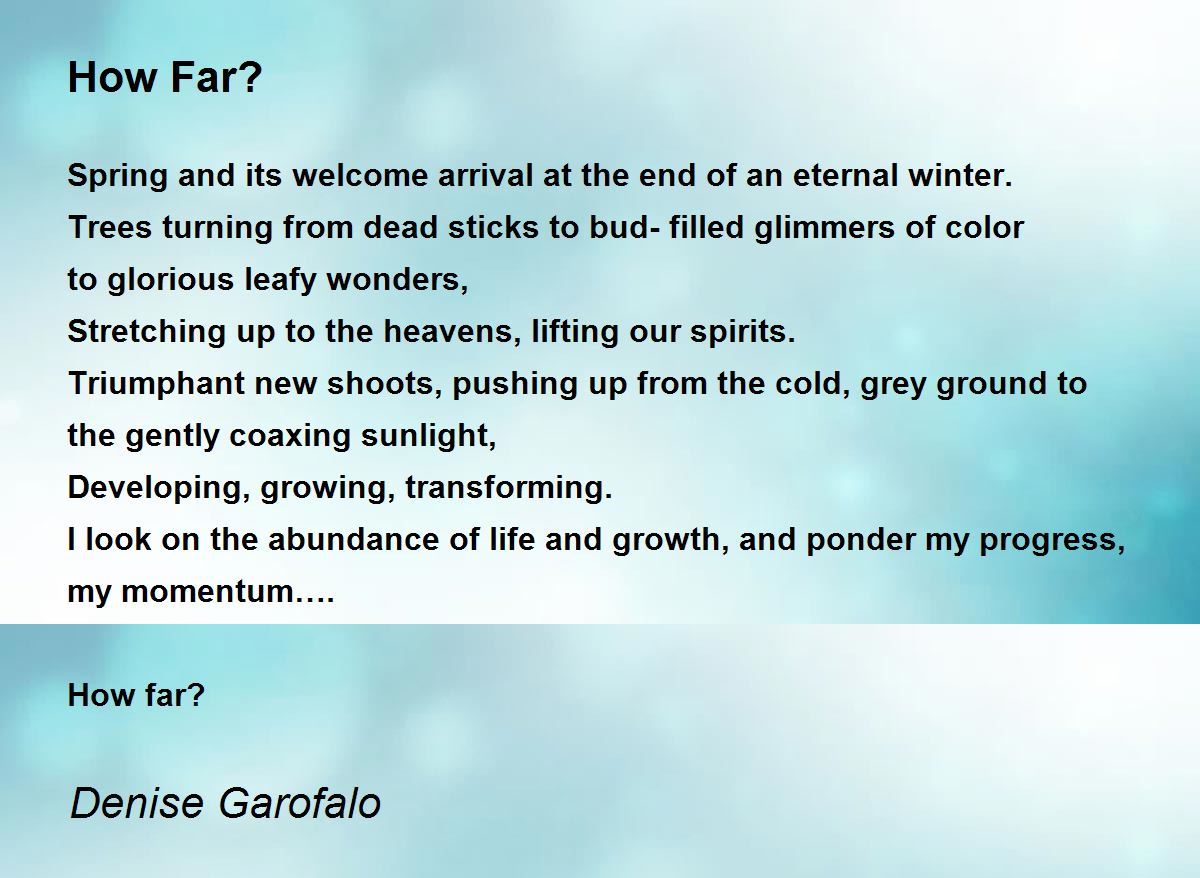 How Far?

Spring and its welcome arrival at the end of an eternal winter.
Trees turning from dead sticks to bud- filled glimmers of color
to glorious leafy wonders,
Stretching up to the heavens, lifting our spirits.
Triumphant new shoots, pushing up from the cold, grey ground to
the gently coaxing sunlight,
Developing, growing, transforming.
I look on the abundance of life and growth, and ponder my progress,
my momentum….

How far?

Denise Garofalo